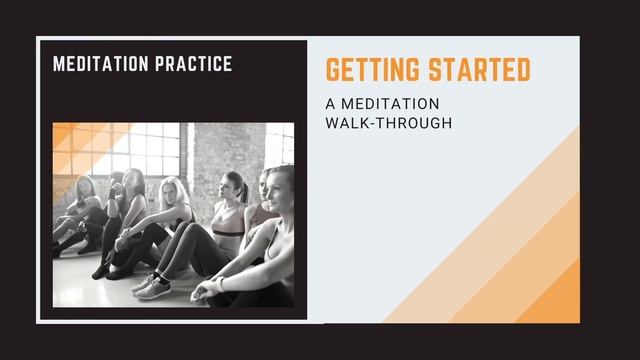 MEDITATION PRACTICE

GETTING STARTED

A MEDITATION WALK-THROUGH